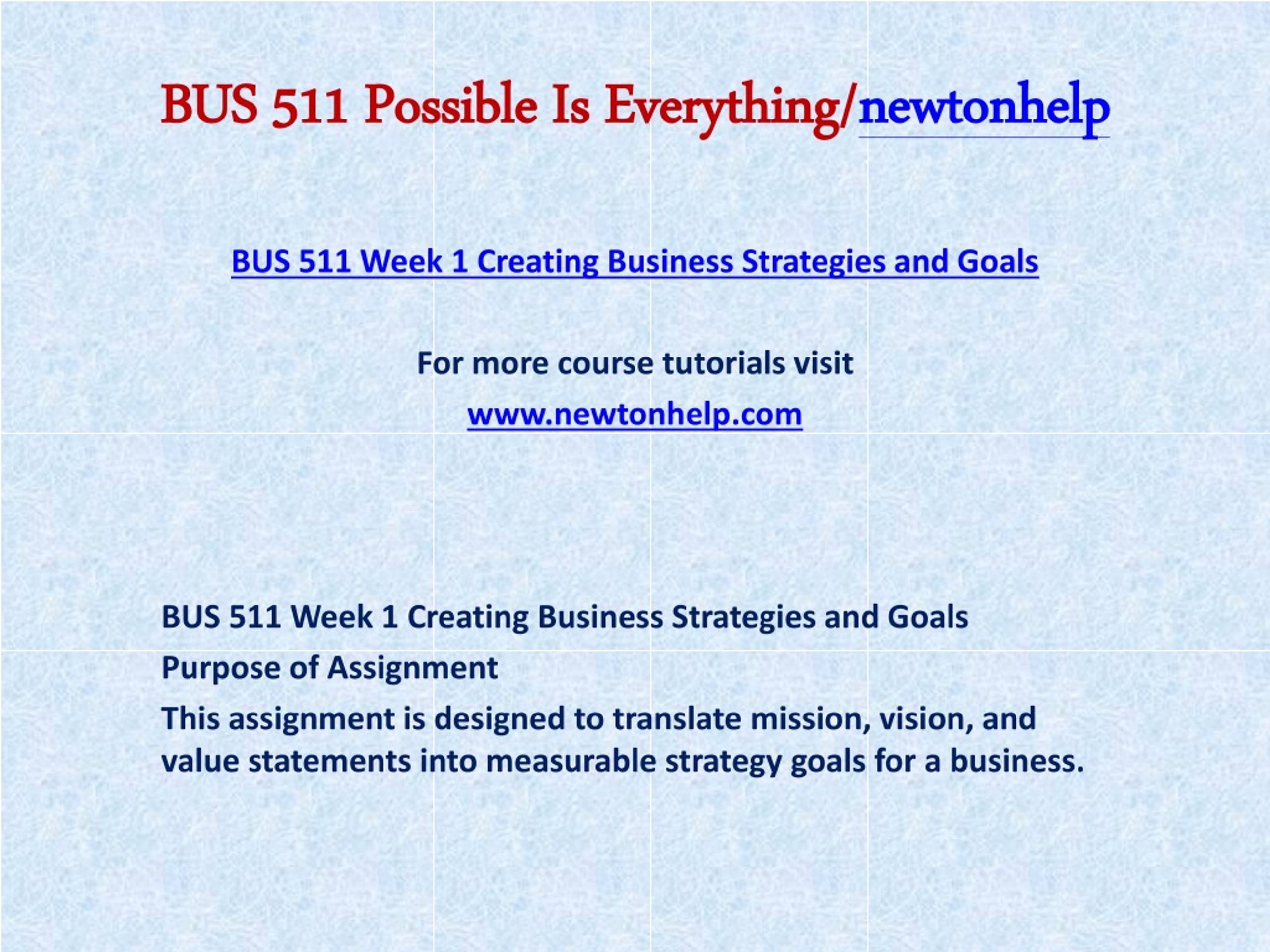 BUS 511 Possible Is Everything/newtonhelp

BUS 511 Week 1 Creating Business Strategies and Goals

For more course tutorials visit

www.newtonhelp.com

BUS 511 Week 1 Creating Business Strategies and Goals

Purpose of Assignment

This assignment is designed to translate mission, vision, and value statements into measurable strategy goals for a business.